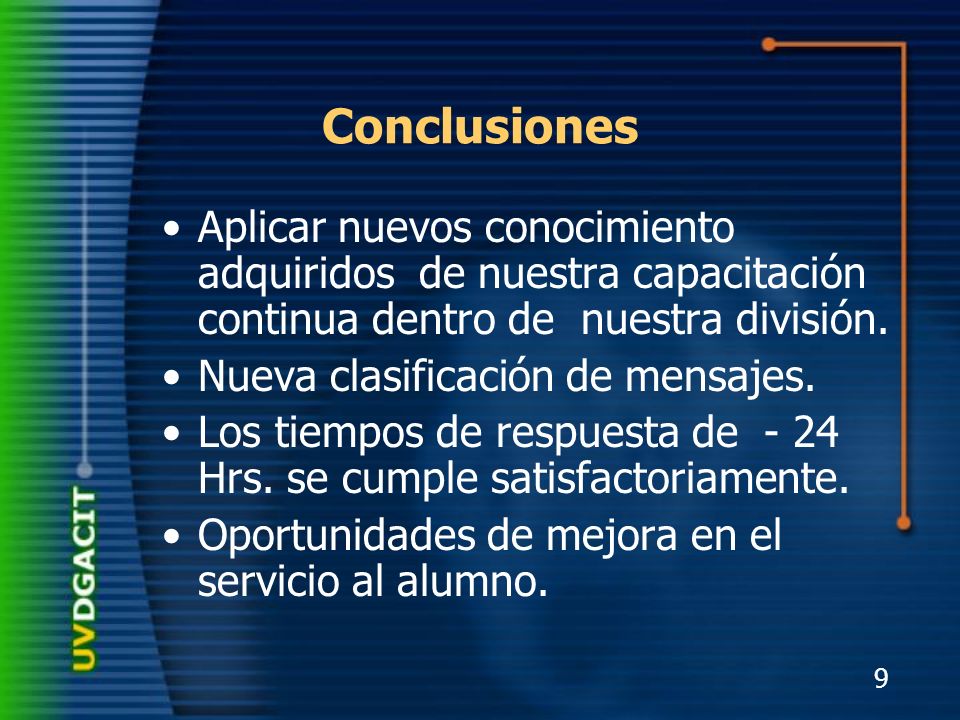 UVDGACIT

Conclusiones

• Aplicar nuevos conocimiento adquiridos de nuestra capacitación continua dentro de nuestra división.
• Nueva clasificación de mensajes.
• Los tiempos de respuesta de - 24 Hrs. se cumple satisfactoriamente.
• Oportunidades de mejora en el servicio al alumno.

9